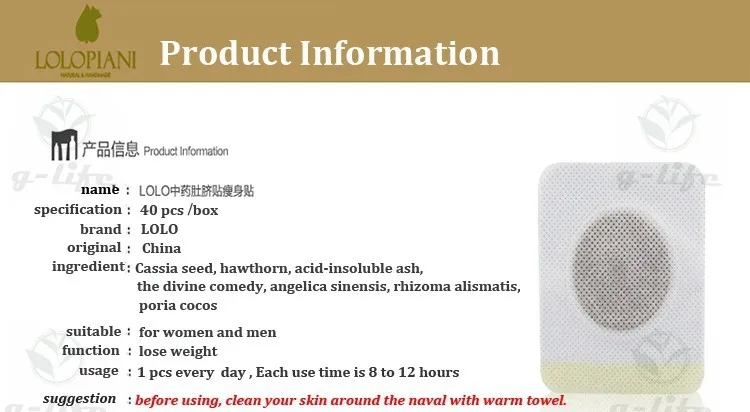 LOLOPIANI
NATURAL & HANDMADE

Product Information

产品信息 Product Information

g-life

name : LOLO中药肚脐贴瘦身贴
specification : 40 pcs /box
brand : LOLO
original : China
ingredient : Cassia seed, hawthorn, acid-insoluble ash, the divine comedy, angelica sinensis, rhizoma alismatis, poria cocos

suitable : for women and men
function : lose weight
usage : 1 pcs every day , Each use time is 8 to 12 hours

suggestion : before using, clean your skin around the naval with warm towel.

g-life